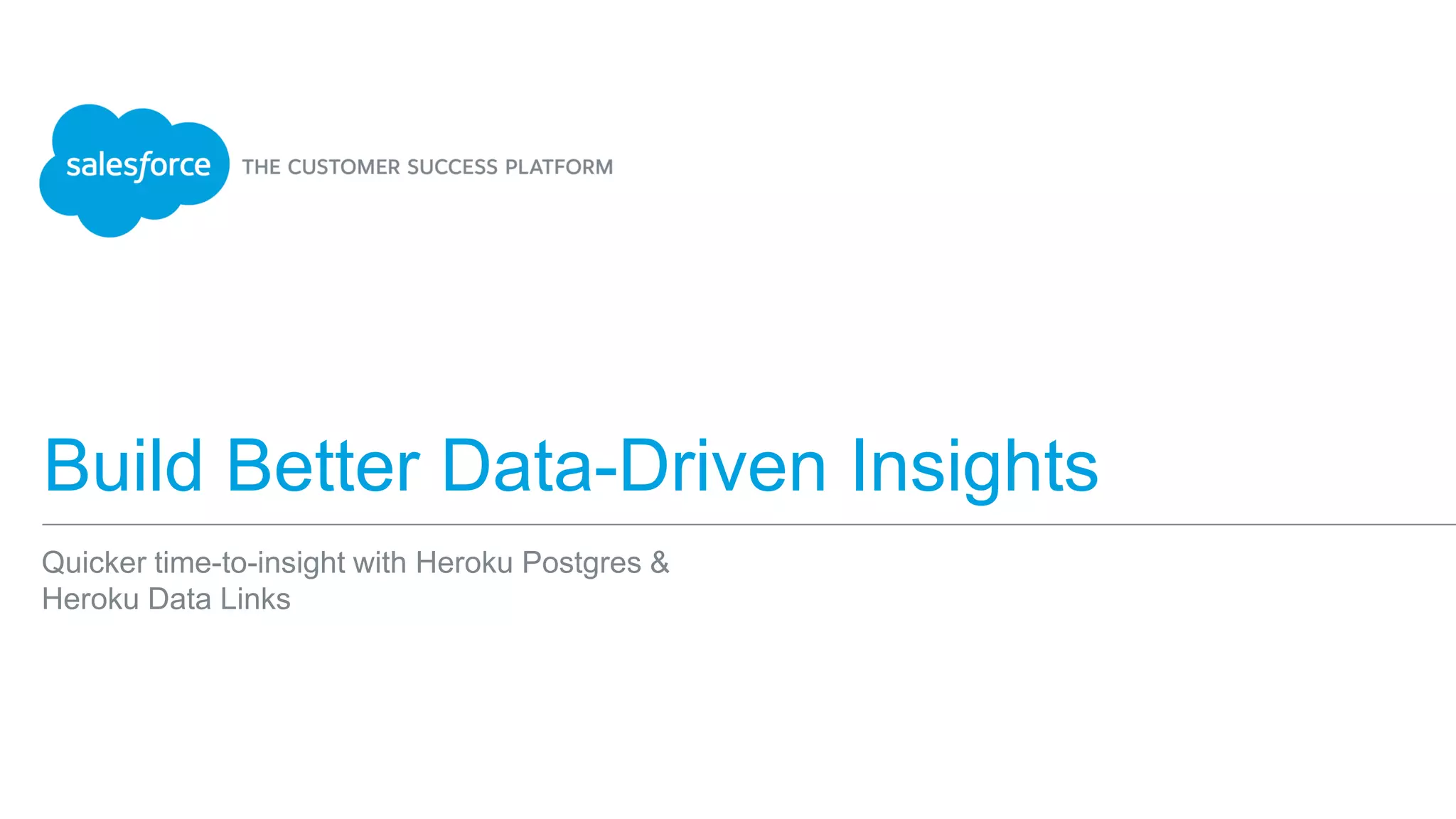 salesforce THE CUSTOMER SUCCESS PLATFORM

Build Better Data-Driven Insights

Quicker time-to-insight with Heroku Postgres & Heroku Data Links